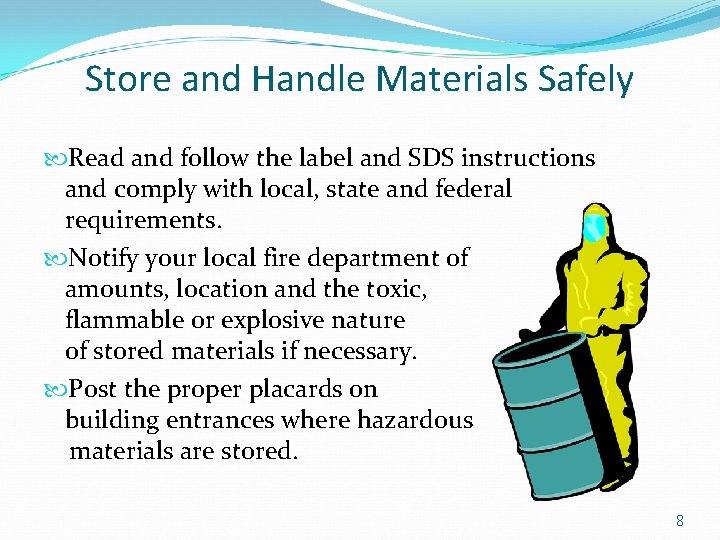 Store and Handle Materials Safely

Read and follow the label and SDS instructions and comply with local, state and federal requirements.

Notify your local fire department of amounts, location and the toxic, flammable or explosive nature of stored materials if necessary.

Post the proper placards on building entrances where hazardous materials are stored.

8